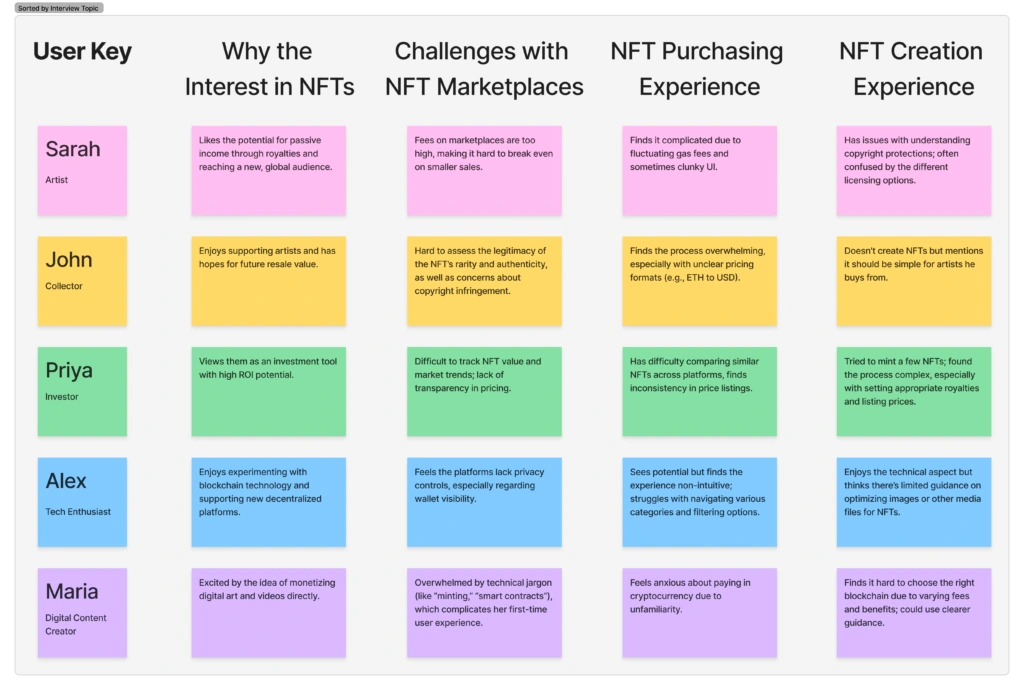 Sorted by Interview Topic

| User Key | Why the Interest in NFTs | Challenges with NFT Marketplaces | NFT Purchasing Experience | NFT Creation Experience |
|---|---|---|---|---|
| Sarah Artist | Likes the potential for passive income through royalties and reaching a new, global audience. | Fees on marketplaces are too high, making it hard to break even on smaller sales. | Finds it complicated due to fluctuating gas fees and sometimes clunky UI. | Has issues with understanding copyright protections; often confused by the different licensing options. |
| John Collector | Enjoys supporting artists and has hopes for future resale value. | Hard to assess the legitimacy of the NFT's rarity and authenticity, as well as concerns about copyright infringement. | Finds the process overwhelming, especially with unclear pricing formats (e.g., ETH to USD). | Doesn't create NFTs but mentions it should be simple for artists he buys from. |
| Priya Investor | Views them as an investment tool with high ROI potential. | Difficult to track NFT value and market trends; lack of transparency in pricing. | Has difficulty comparing similar NFTs across platforms, finds inconsistency in price listings. | Tried to mint a few NFTs; found the process complex, especially with setting appropriate royalties and listing prices. |
| Alex Tech Enthusiast | Enjoys experimenting with blockchain technology and supporting new decentralized platforms. | Feels the platforms lack privacy controls, especially regarding wallet visibility. | Sees potential but finds the experience non-intuitive; struggles with navigating various categories and filtering options. | Enjoys the technical aspect but thinks there's limited guidance on optimizing images or other media files for NFTs. |
| Maria Digital Content Creator | Excited by the idea of monetizing digital art and videos directly. | Overwhelmed by technical jargon (like "minting," "smart contracts"), which complicates her first-time user experience. | Feels anxious about paying in cryptocurrency due to unfamiliarity. | Finds it hard to choose the right blockchain due to varying fees and benefits; could use clearer guidance. |